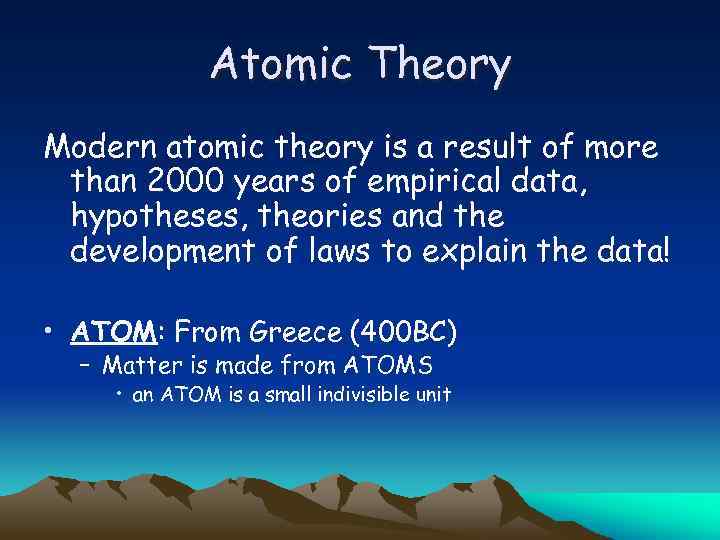 Atomic Theory

Modern atomic theory is a result of more than 2000 years of empirical data, hypotheses, theories and the development of laws to explain the data!

• ATOM: From Greece (400BC)
– Matter is made from ATOMS
• an ATOM is a small indivisible unit